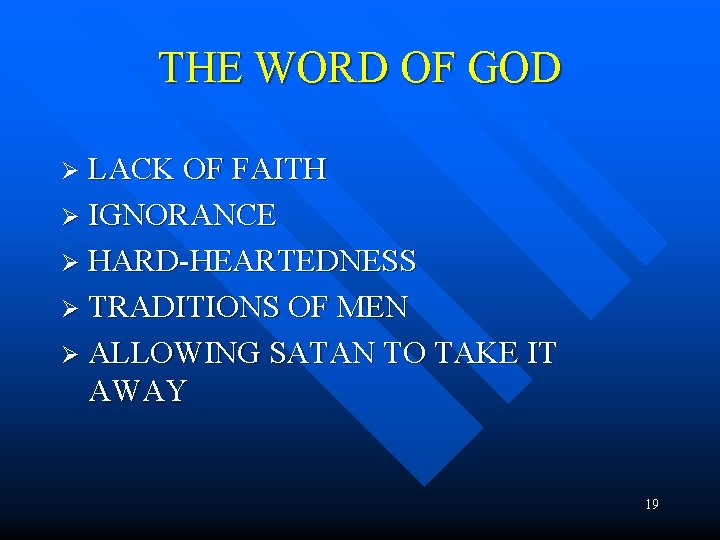 THE WORD OF GOD

➢ LACK OF FAITH
➢ IGNORANCE
➢ HARD-HEARTEDNESS
➢ TRADITIONS OF MEN
➢ ALLOWING SATAN TO TAKE IT AWAY

19